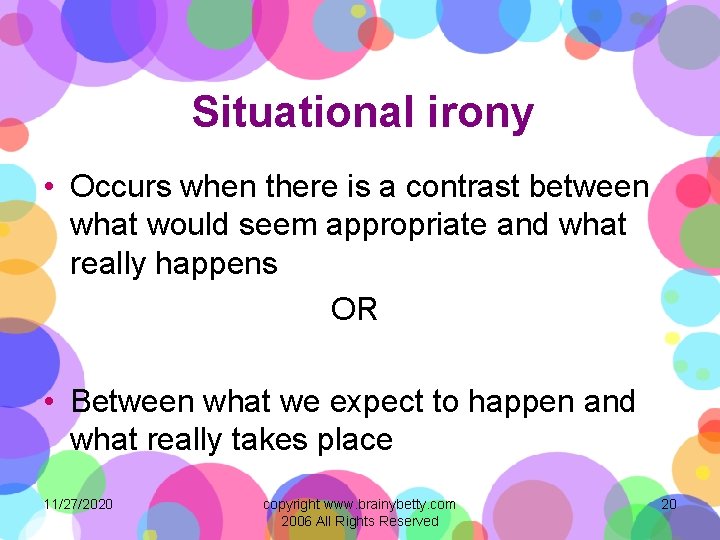 Situational irony

• Occurs when there is a contrast between what would seem appropriate and what really happens

OR

• Between what we expect to happen and what really takes place

11/27/2020

copyright www.brainybetty.com 2006 All Rights Reserved

20